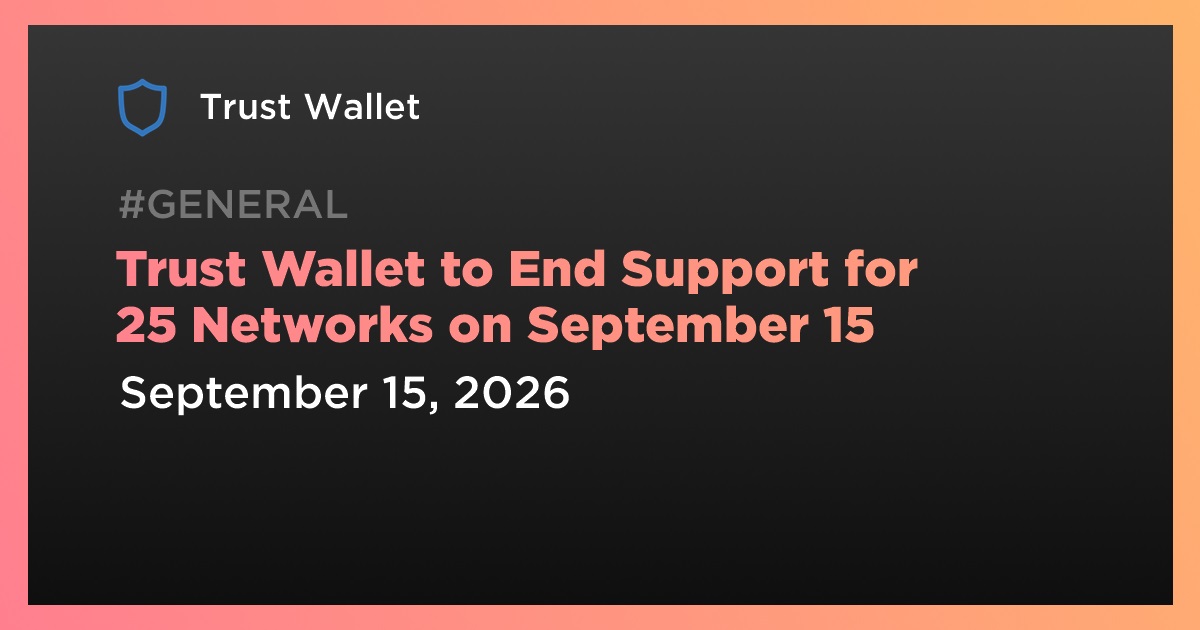 Trust Wallet

#GENERAL

Trust Wallet to End Support for 25 Networks on September 15

September 15, 2026